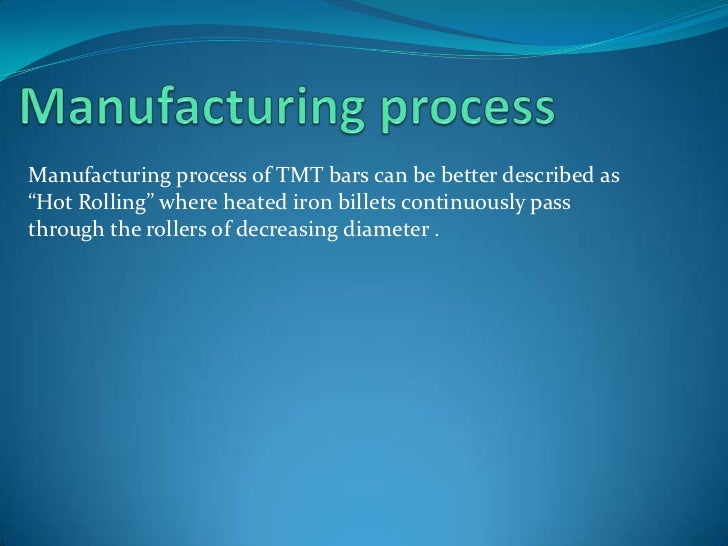 Manufacturing process

Manufacturing process of TMT bars can be better described as “Hot Rolling” where heated iron billets continuously pass through the rollers of decreasing diameter .